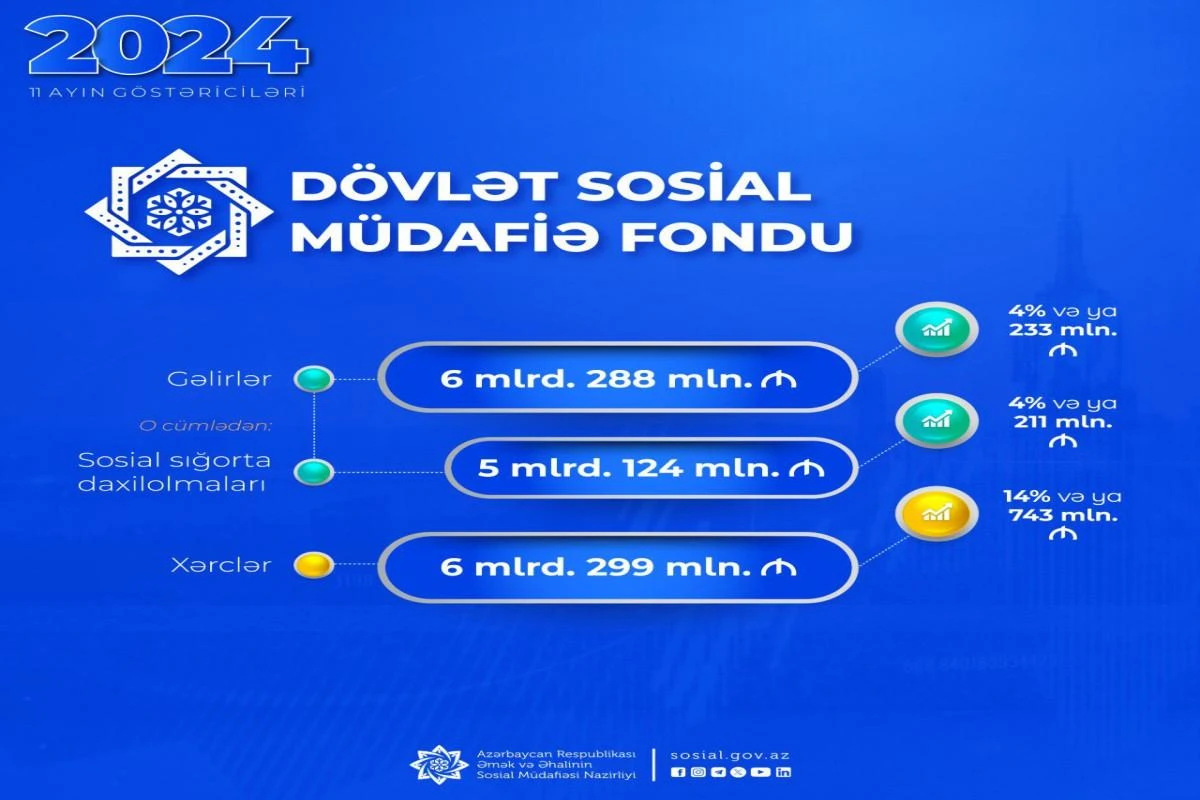 2024
11 AYIN GÖSTƏRİCİLƏRİ

DÖVLƏT SOSİAL MÜDAFİƏ FONDU

Gəlirlər
6 mlrd. 288 mln. ₼
4% və ya 233 mln. ₼

O cümlədən:

Sosial sığorta daxilolmaları
5 mlrd. 124 mln. ₼
4% və ya 211 mln. ₼

Xərclər
6 mlrd. 299 mln. ₼
14% və ya 743 mln. ₼

Azərbaycan Respublikası Əmək və Əhalinin Sosial Müdafiəsi Nazirliyi
sosial.gov.az